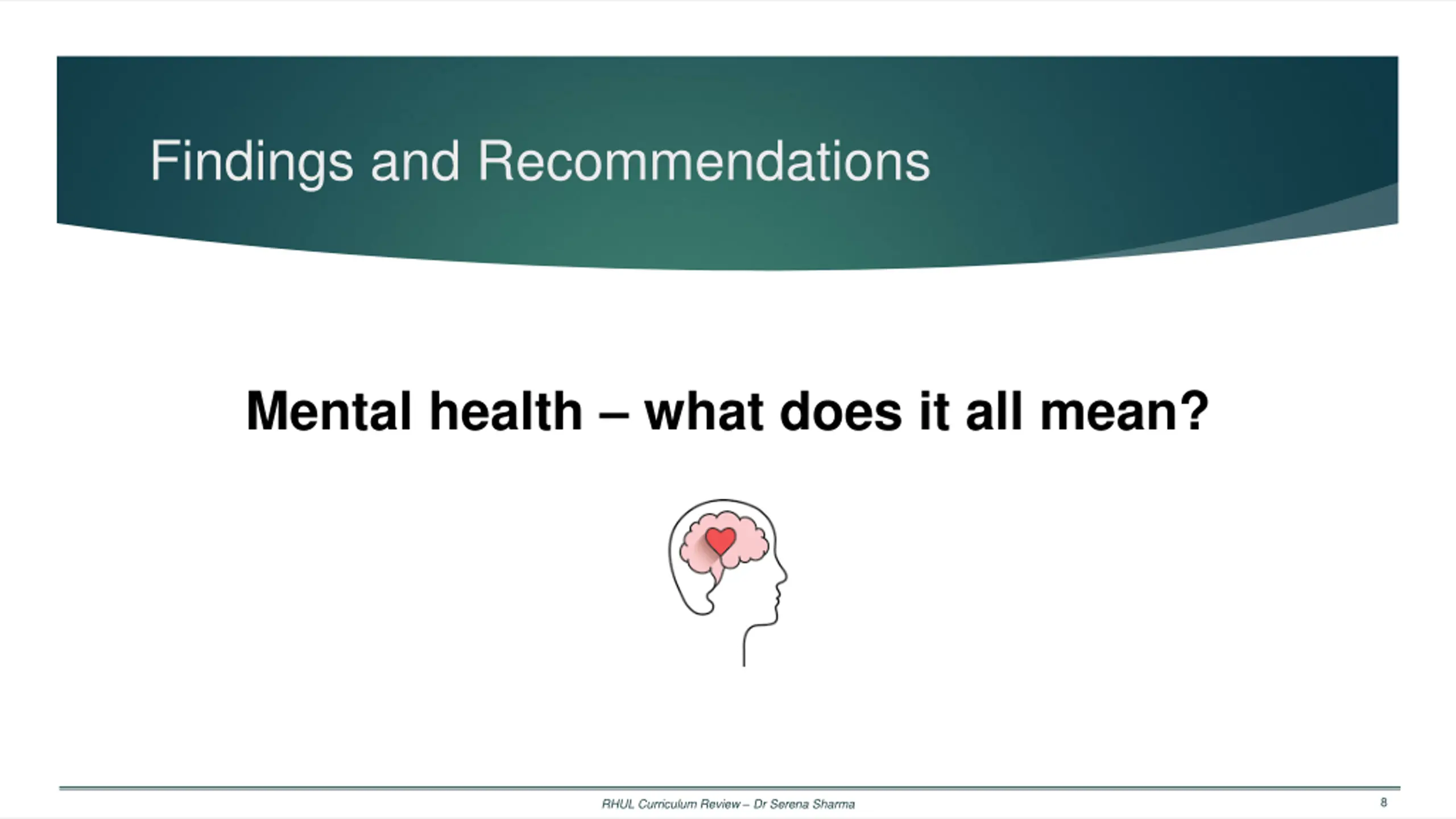 Findings and Recommendations

Mental health – what does it all mean?

RHUL Curriculum Review – Dr Serena Sharma

8